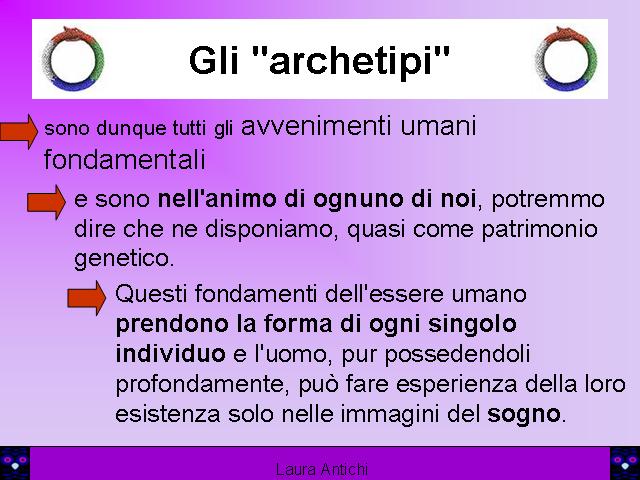 Gli "archetipi"

sono dunque tutti gli avvenimenti umani fondamentali

e sono nell'animo di ognuno di noi, potremmo dire che ne disponiamo, quasi come patrimonio genetico.

Questi fondamenti dell'essere umano prendono la forma di ogni singolo individuo e l'uomo, pur possedendoli profondamente, può fare esperienza della loro esistenza solo nelle immagini del sogno.

Laura Antichi